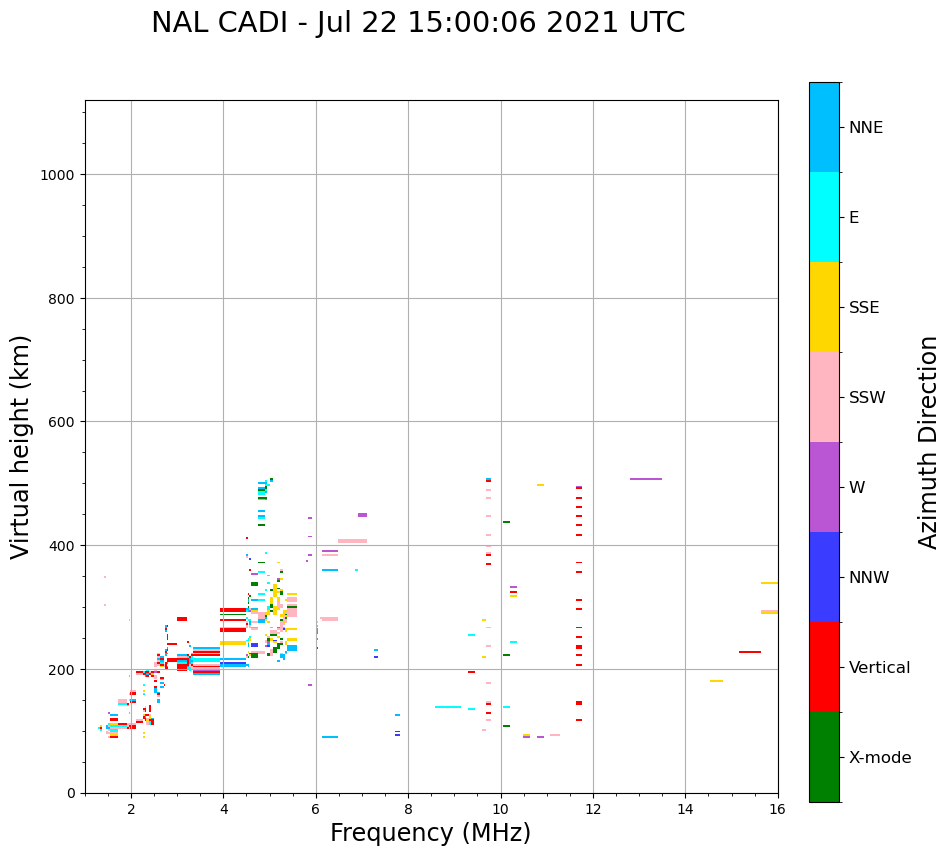 NAL CADI - Jul 22 15:00:06 2021 UTC

Virtual height (km)

1000
800
600
400
200
0

2
4
6
8
10
12
14
16

Frequency (MHz)

NNE
E
SSE
SSW
W
NNW
Vertical
X-mode

Azimuth Direction